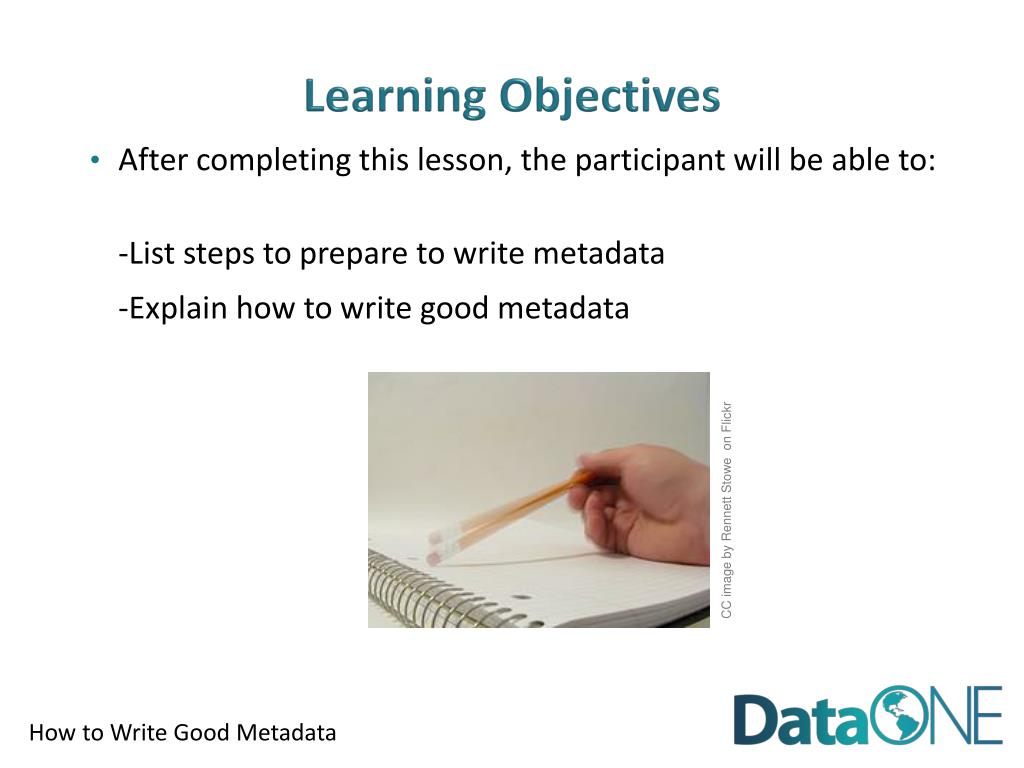 Learning Objectives

• After completing this lesson, the participant will be able to:

-List steps to prepare to write metadata

-Explain how to write good metadata

CC image by Rennett Stowe on Flickr

How to Write Good Metadata

DataONE